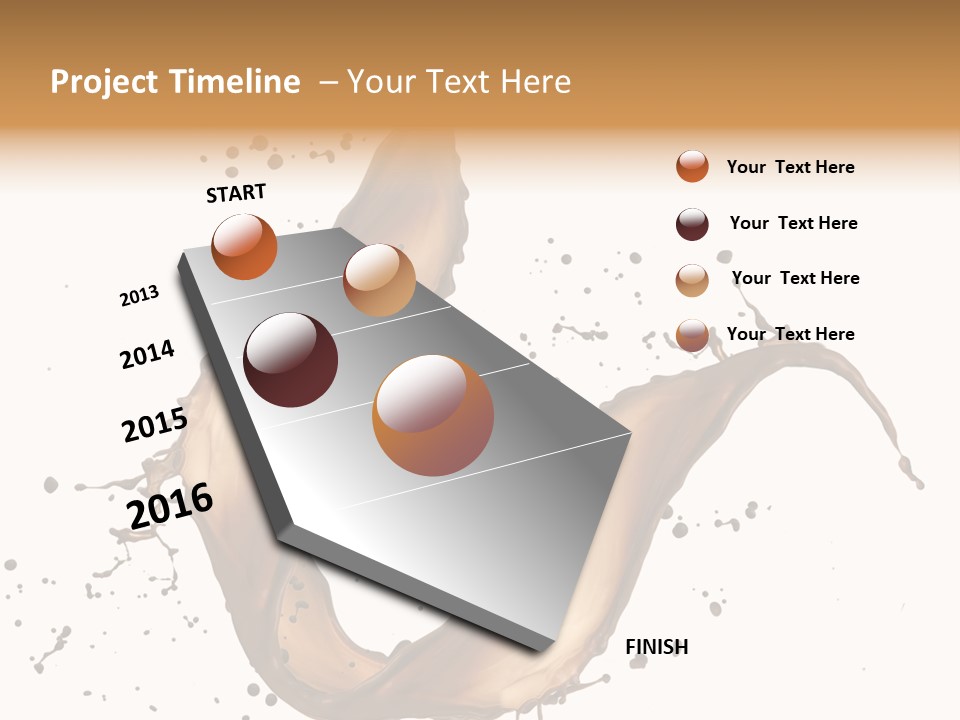 Project Timeline – Your Text Here

START

2013

2014

2015

2016

FINISH

Your Text Here

Your Text Here

Your Text Here

Your Text Here